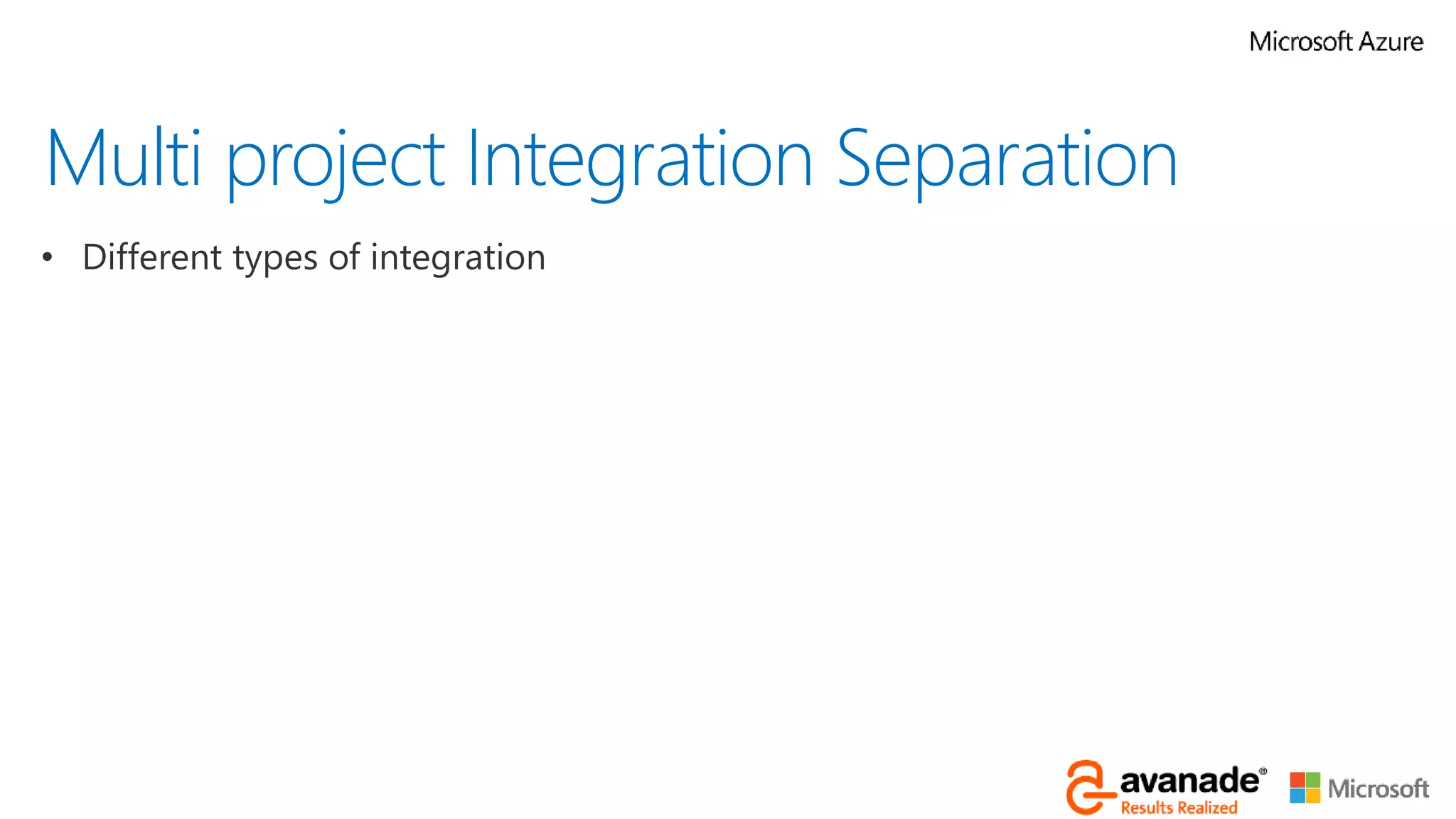 Microsoft Azure

Multi project Integration Separation

• Different types of integration

avanade®
Results Realized

Microsoft